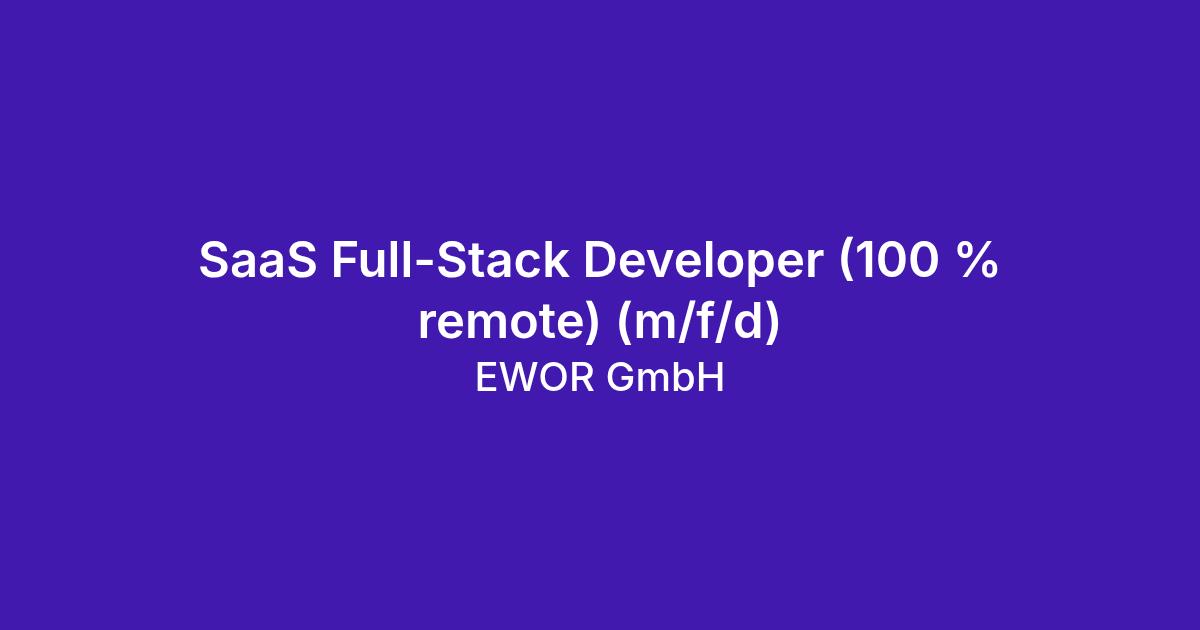 SaaS Full-Stack Developer (100 % remote) (m/f/d)

EWOR GmbH